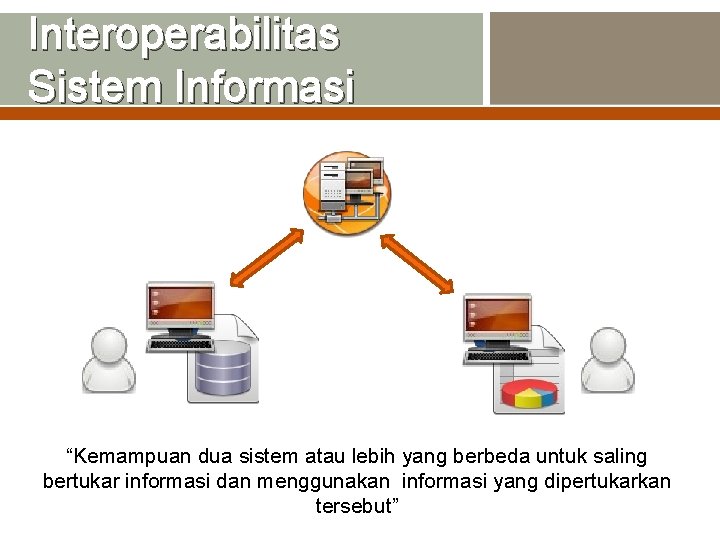 Interoperabilitas Sistem Informasi

“Kemampuan dua sistem atau lebih yang berbeda untuk saling bertukar informasi dan menggunakan informasi yang dipertukarkan tersebut”